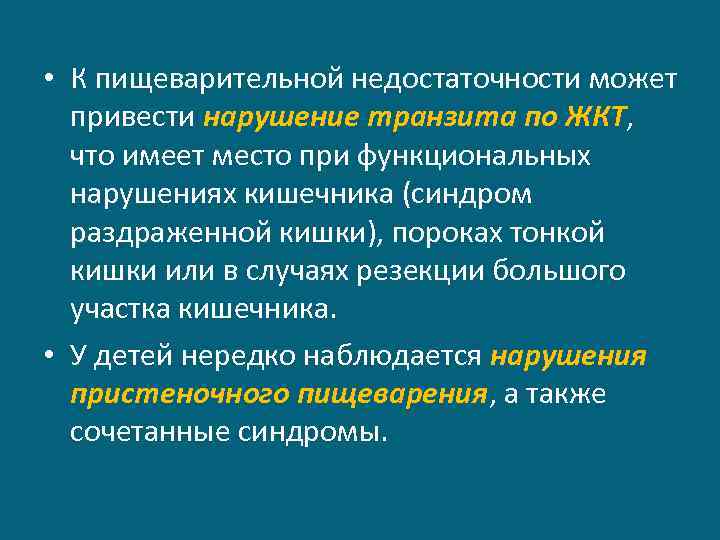 • К пищеварительной недостаточности может привести нарушение транзита по ЖКТ, что имеет место при функциональных нарушениях кишечника (синдром раздраженной кишки), пороках тонкой кишки или в случаях резекции большого участка кишечника.

• У детей нередко наблюдается нарушения пристеночного пищеварения, а также сочетанные синдромы.